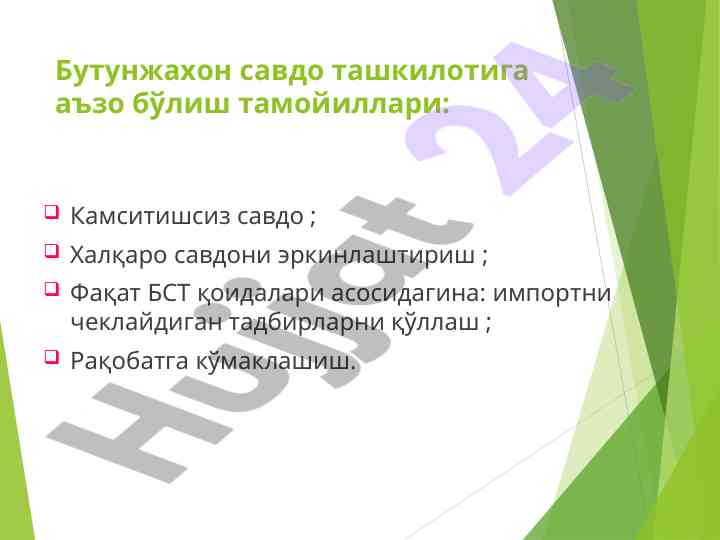 Бутунжахон савдо ташкилотига аъзо бўлиш тамойиллари:

Камситишсиз савдо ;

Халқаро савдони эркинлаштириш ;

Фақат БСТ қоидалари асосидагина: импортни чеклайдиган тадбирларни қўллаш ;

Рақобатга кўмаклашиш.

Hujjat 24